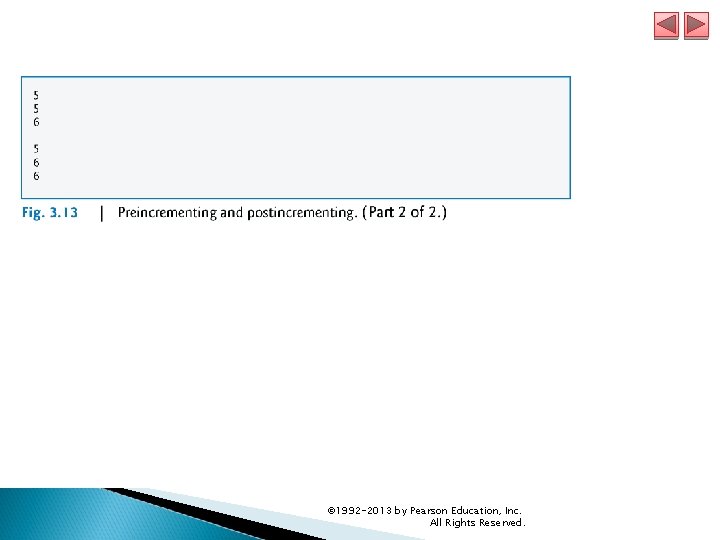 5
5
6

5
6
6

Fig. 3.13 | Preincrementing and postincrementing. (Part 2 of 2.)

©1992-2013 by Pearson Education, Inc.
All Rights Reserved.